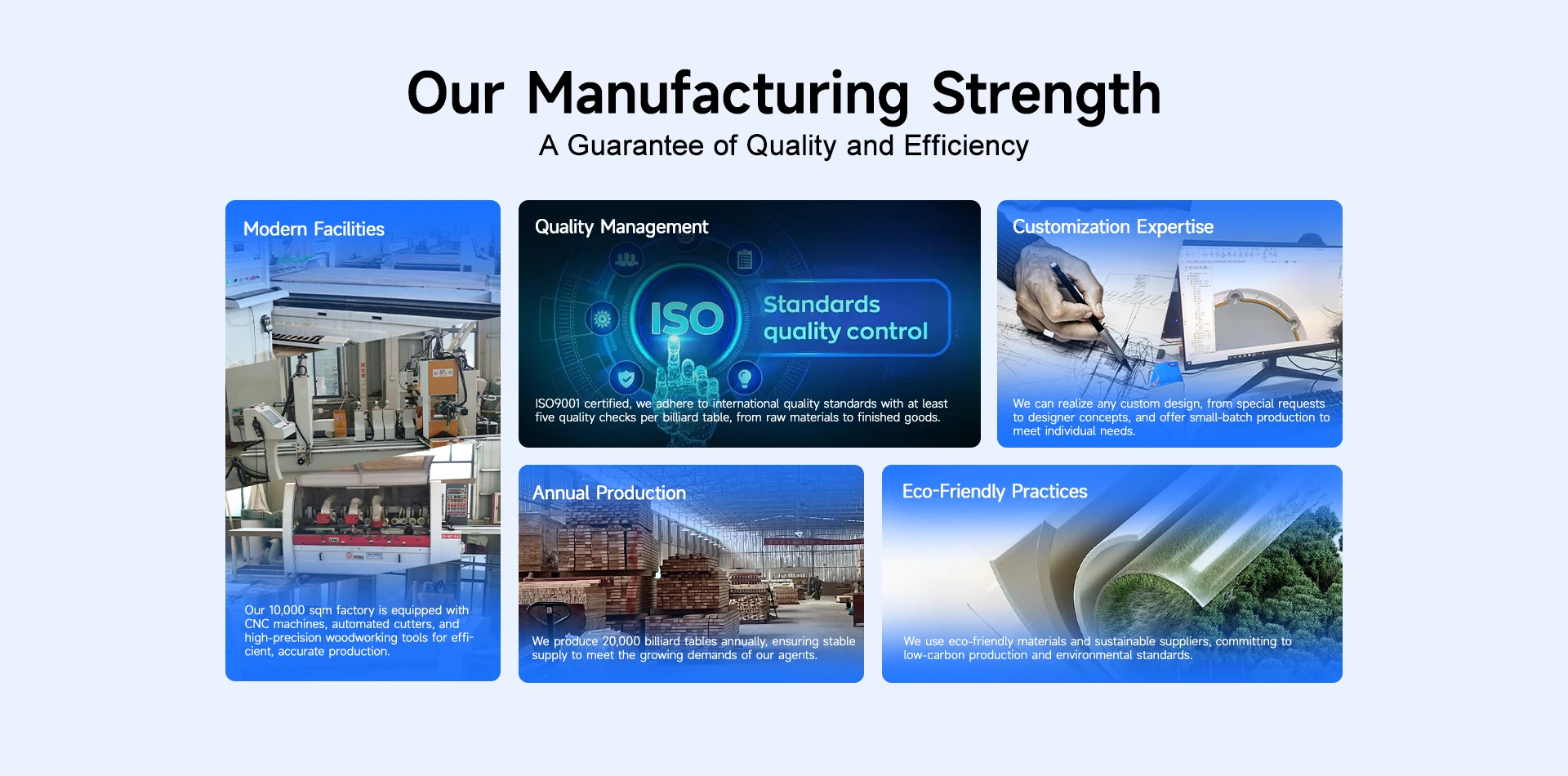 Our Manufacturing Strength
A Guarantee of Quality and Efficiency

Modern Facilities

Our 10,000 sqm factory is equipped with CNC machines, automated cutters, and high-precision woodworking tools for efficient, accurate production.

Quality Management

ISO

Standards quality control

ISO9001 certified, we adhere to international quality standards with at least five quality checks per billiard table, from raw materials to finished goods.

Customization Expertise

We can realize any custom design, from special requests to designer concepts, and offer small-batch production to meet individual needs.

Annual Production

We produce 20,000 billiard tables annually, ensuring stable supply to meet the growing demands of our agents.

Eco-Friendly Practices

We use eco-friendly materials and sustainable suppliers, committing to low-carbon production and environmental standards.